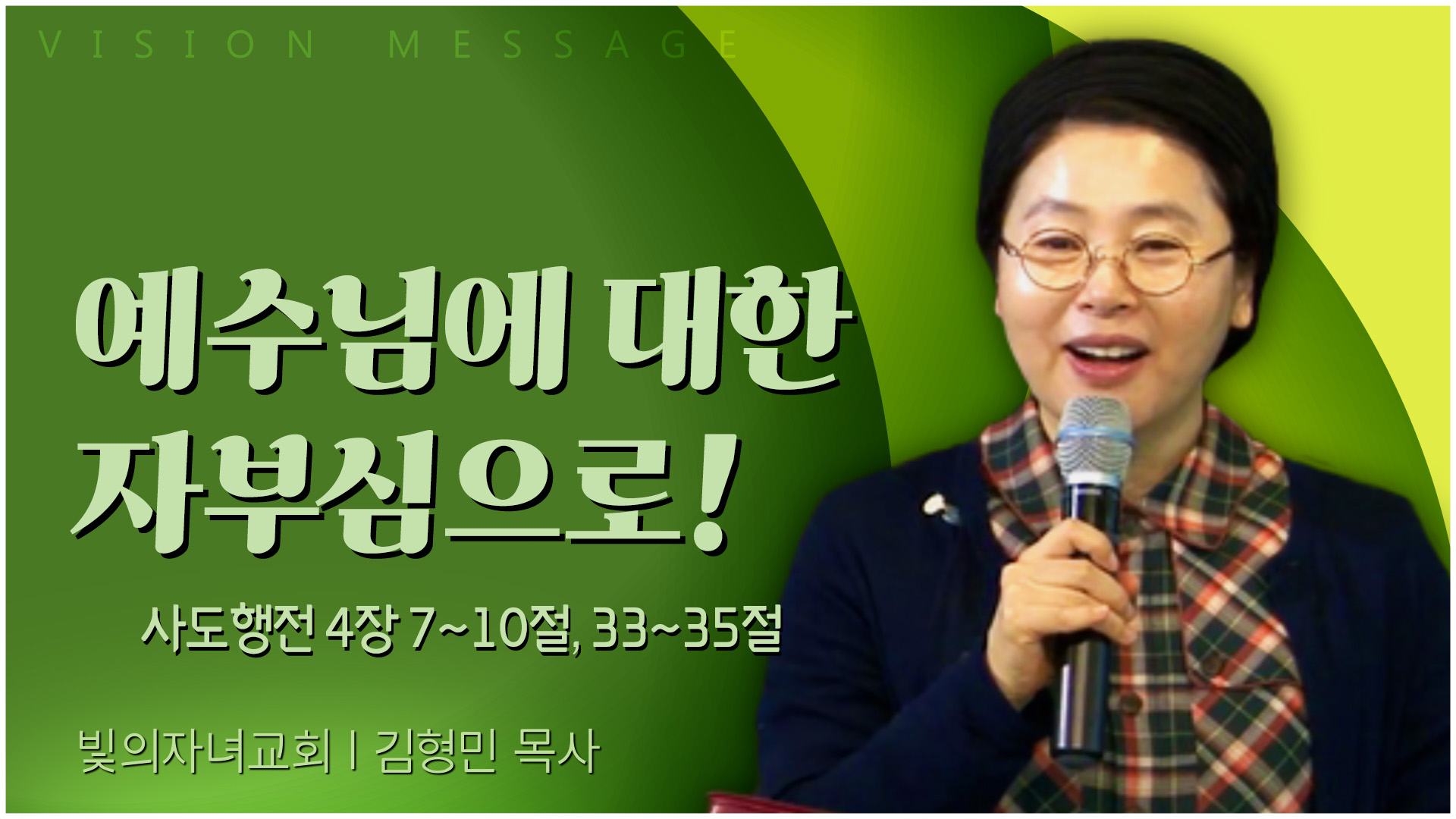 VISION MESSAGE

예수님에 대한 자부심으로!

사도행전 4장 7~10절, 33~35절

빛의자녀교회 | 김형민 목사